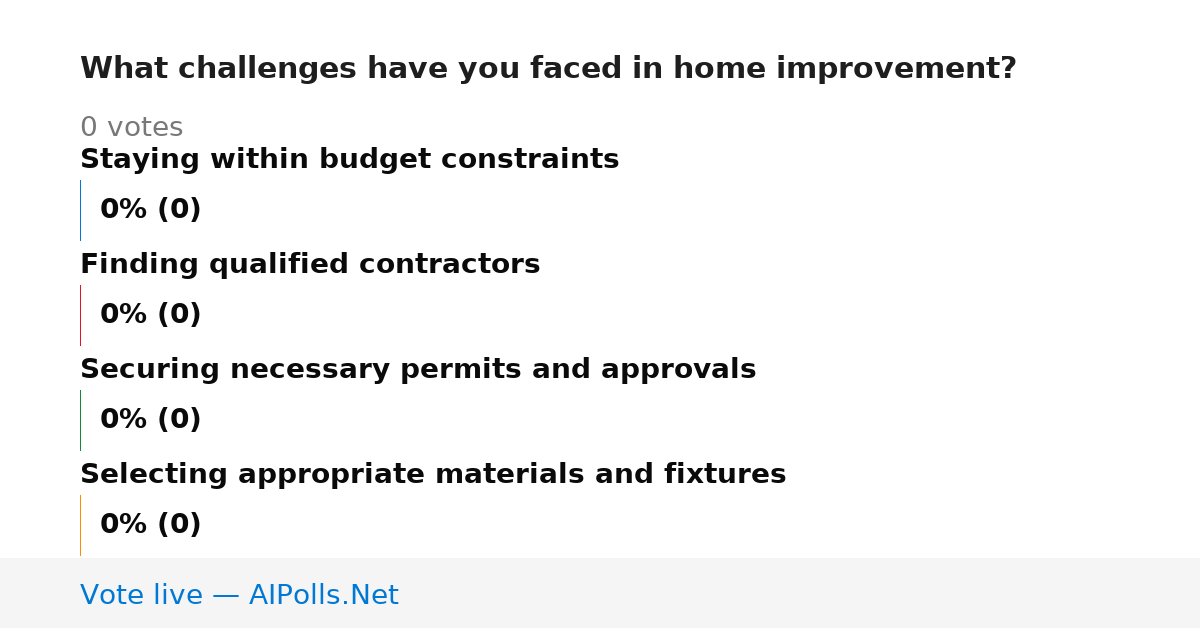 What challenges have you faced in home improvement?

0 votes

Staying within budget constraints

0% (0)

Finding qualified contractors

0% (0)

Securing necessary permits and approvals

0% (0)

Selecting appropriate materials and fixtures

0% (0)

Vote live — AIPolls.Net